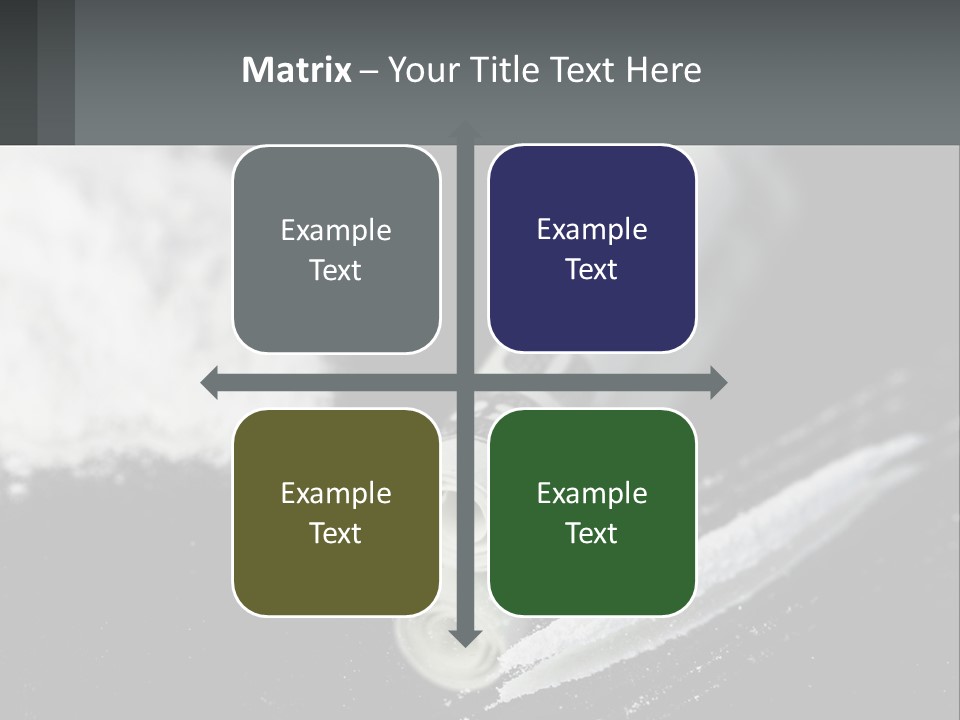 Matrix – Your Title Text Here

Example Text

Example Text

Example Text

Example Text